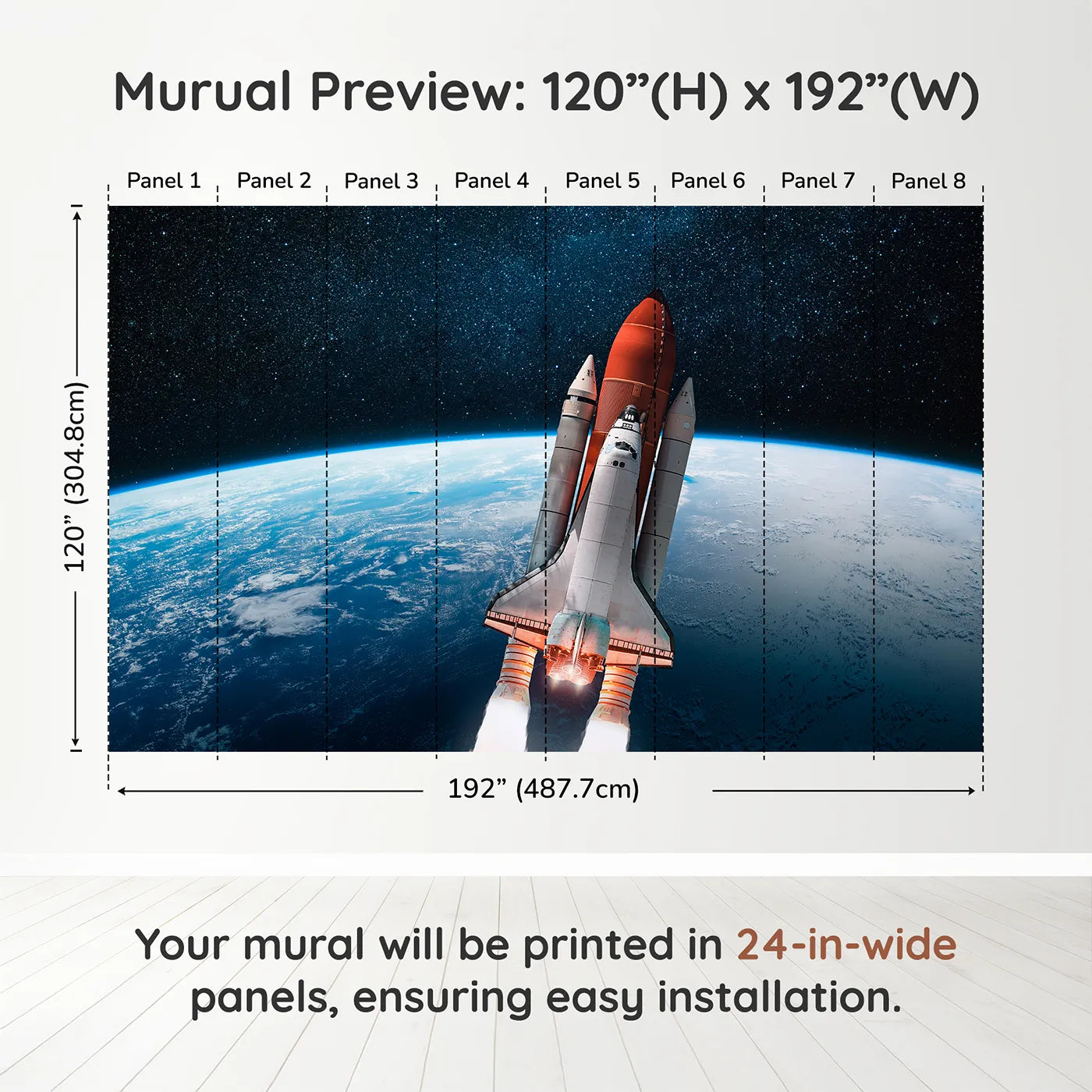 Murual Preview: 120”(H) x 192”(W)

Panel 1 Panel 2 Panel 3 Panel 4 Panel 5 Panel 6 Panel 7 Panel 8

120” (304.8cm)

192” (487.7cm)

Your mural will be printed in 24-in-wide panels, ensuring easy installation.